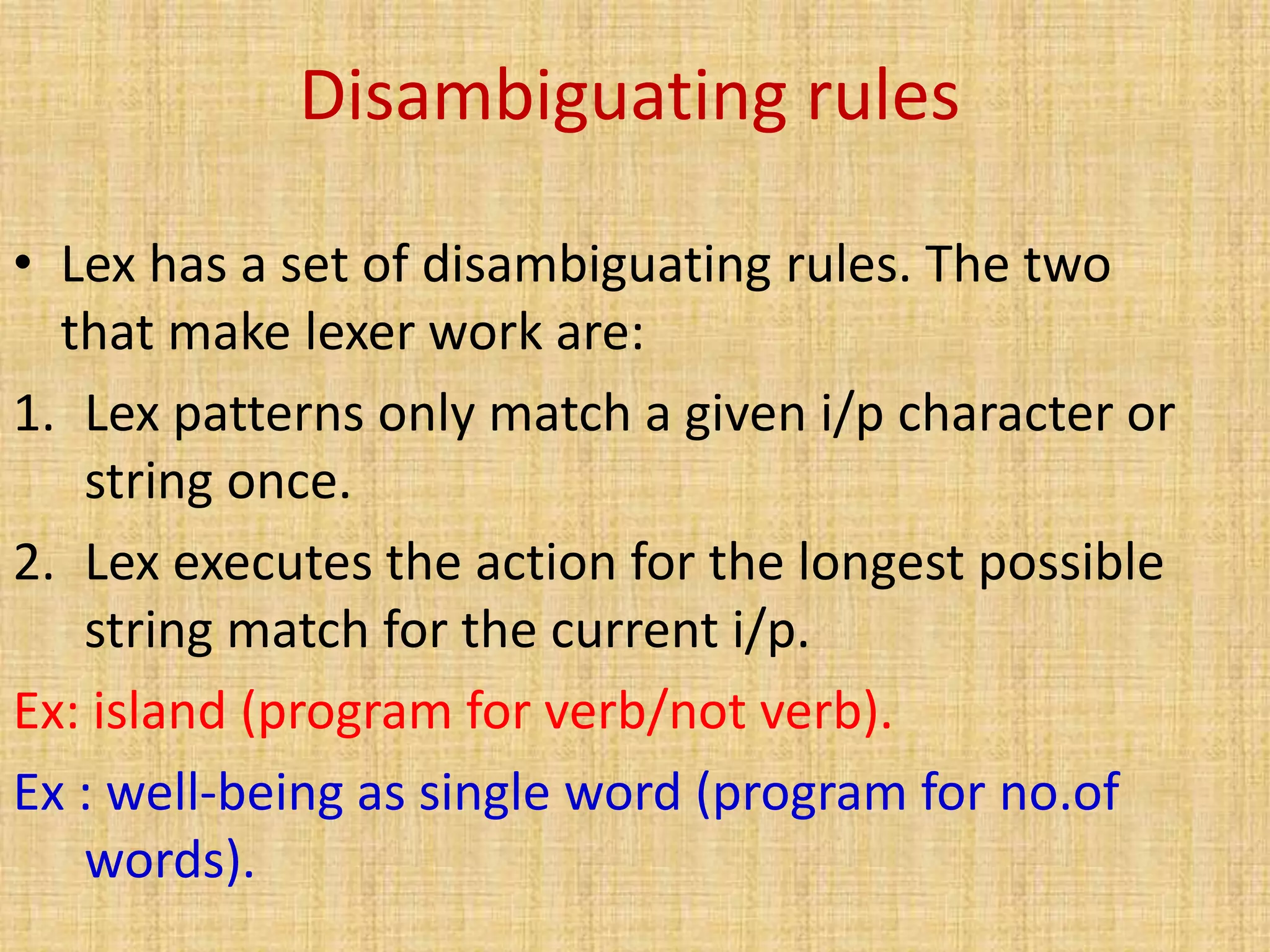 Disambiguating rules

• Lex has a set of disambiguating rules. The two that make lexer work are:

1. Lex patterns only match a given i/p character or string once.

2. Lex executes the action for the longest possible string match for the current i/p.

Ex: island (program for verb/not verb).

Ex : well-being as single word (program for no.of words).